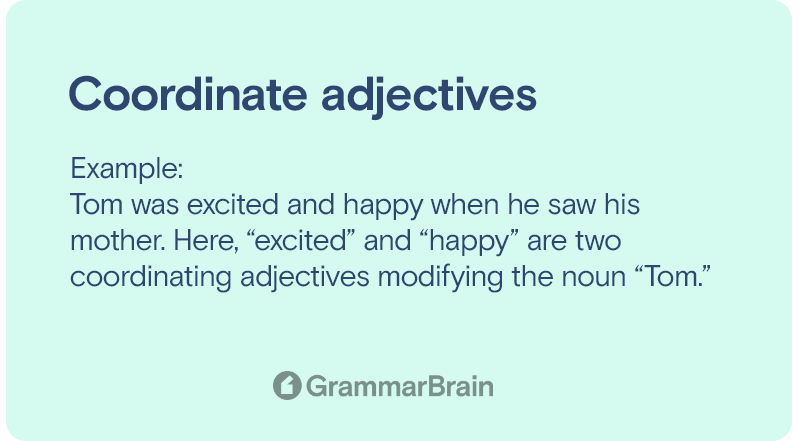 Coordinate adjectives

Example:
Tom was excited and happy when he saw his mother. Here, “excited” and “happy” are two coordinating adjectives modifying the noun “Tom.”

GrammarBrain